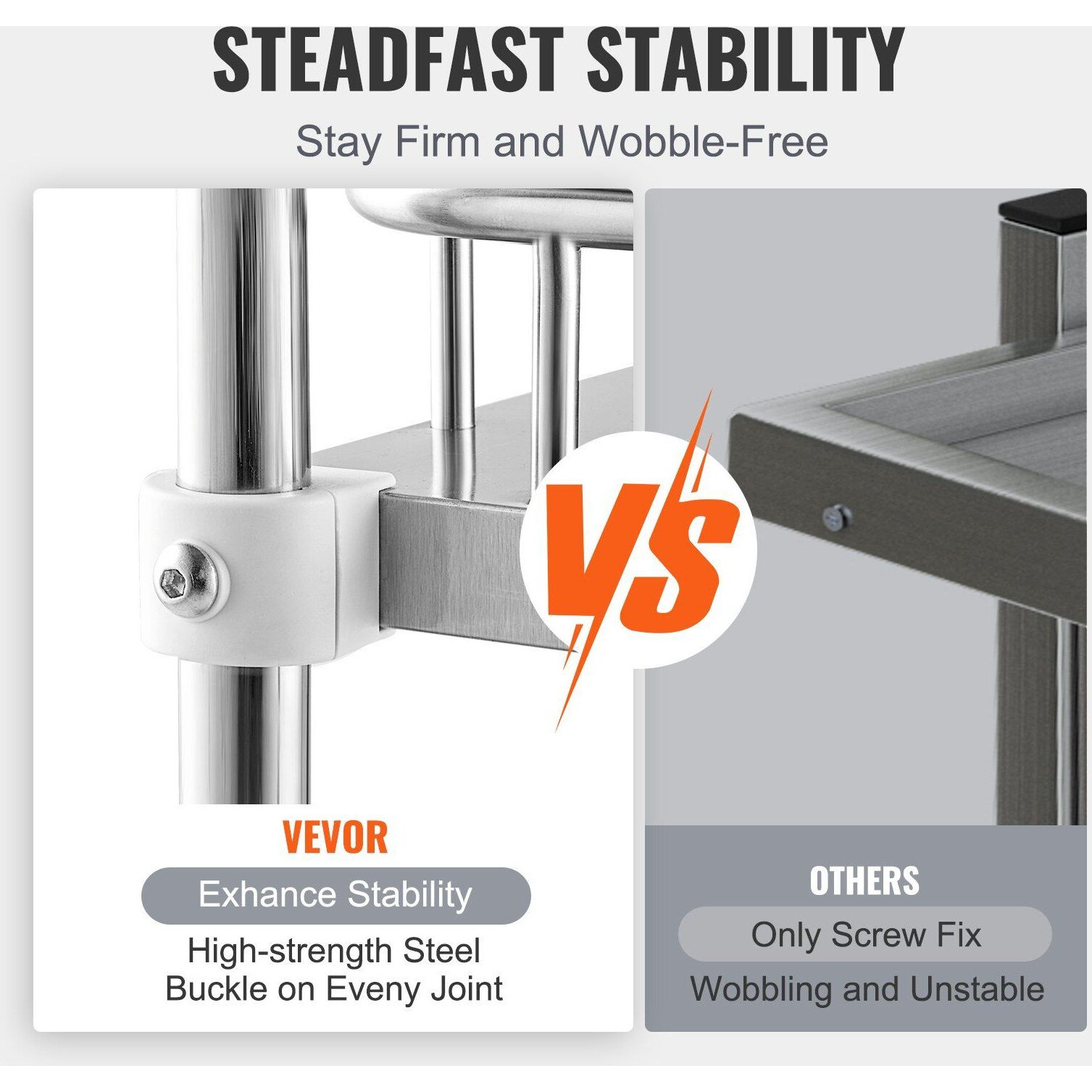 STEADFAST STABILITY

Stay Firm and Wobble-Free

VS

VEVOR

Exhance Stability

High-strength Steel Buckle on Eveny Joint

OTHERS

Only Screw Fix

Wobbling and Unstable